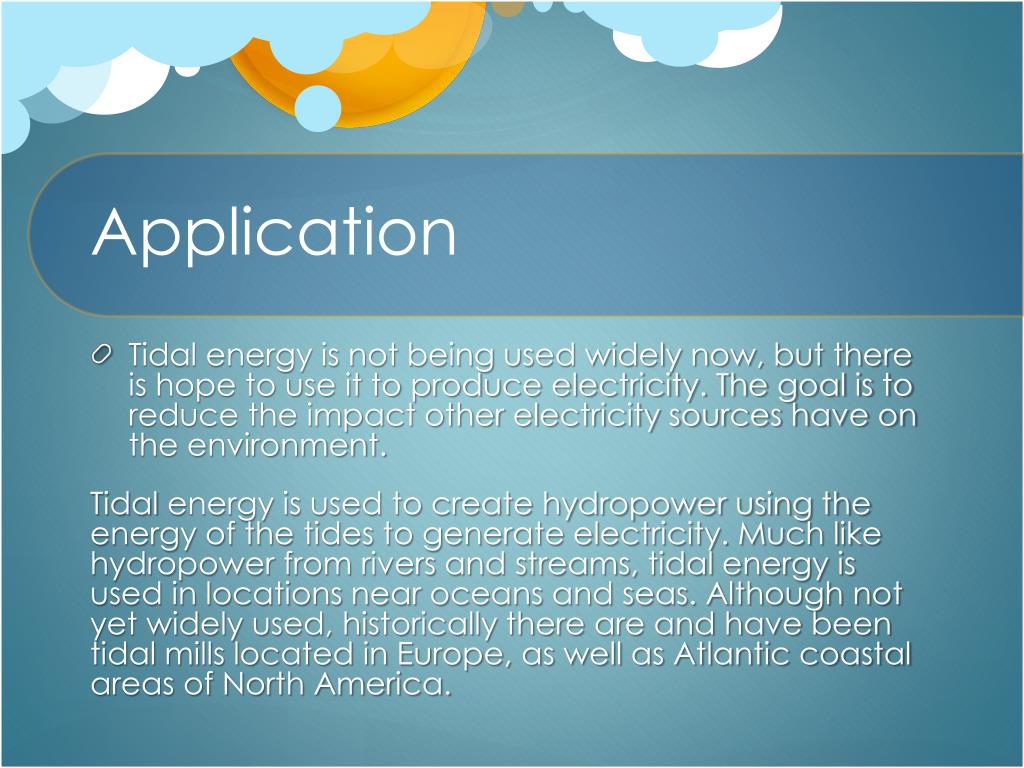 Application

Tidal energy is not being used widely now, but there is hope to use it to produce electricity. The goal is to reduce the impact other electricity sources have on the environment.

Tidal energy is used to create hydropower using the energy of the tides to generate electricity. Much like hydropower from rivers and streams, tidal energy is used in locations near oceans and seas. Although not yet widely used, historically there are and have been tidal mills located in Europe, as well as Atlantic coastal areas of North America.